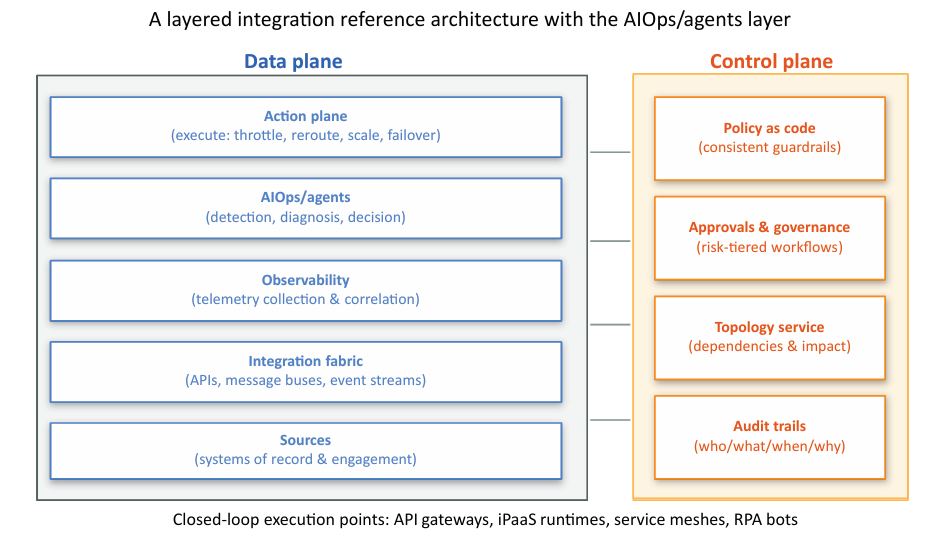 A layered integration reference architecture with the AIOps/agents layer

Data plane

Action plane
(execute: throttle, reroute, scale, failover)

AIOps/agents
(detection, diagnosis, decision)

Observability
(telemetry collection & correlation)

Integration fabric
(APIs, message buses, event streams)

Sources
(systems of record & engagement)

Control plane

Policy as code
(consistent guardrails)

Approvals & governance
(risk-tiered workflows)

Topology service
(dependencies & impact)

Audit trails
(who/what/when/why)

Closed-loop execution points: API gateways, iPaaS runtimes, service meshes, RPA bots